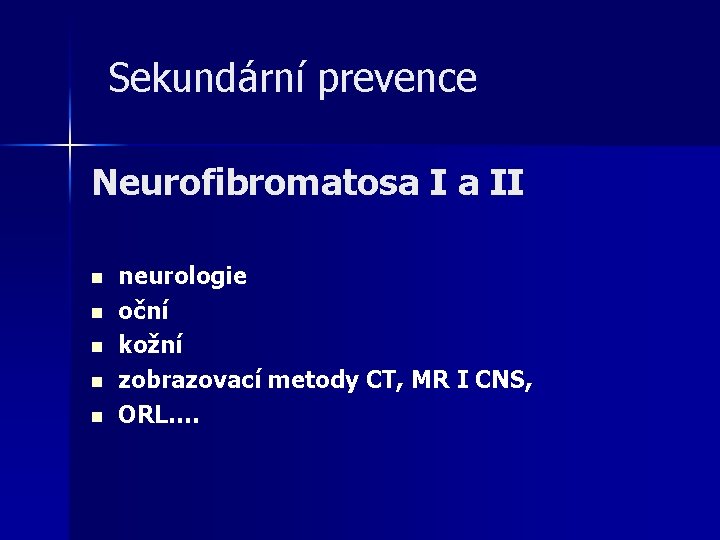 Sekundární prevence

Neurofibromatosa I a II

- neurologie
- oční
- kožní
- zobrazovací metody CT, MR I CNS,
- ORL....